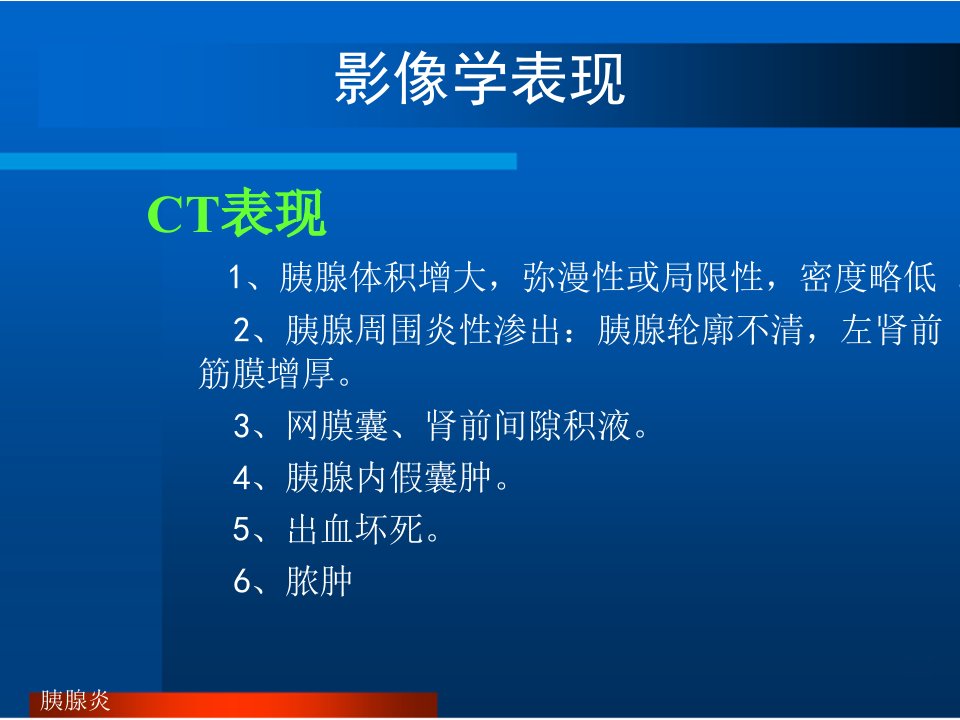 影像学表现

CT表现

1、胰腺体积增大，弥漫性或局限性，密度略低

2、胰腺周围炎性渗出：胰腺轮廓不清，左肾前筋膜增厚。

3、网膜囊、肾前间隙积液。

4、胰腺内假囊肿。

5、出血坏死。

6、脓肿

胰腺炎